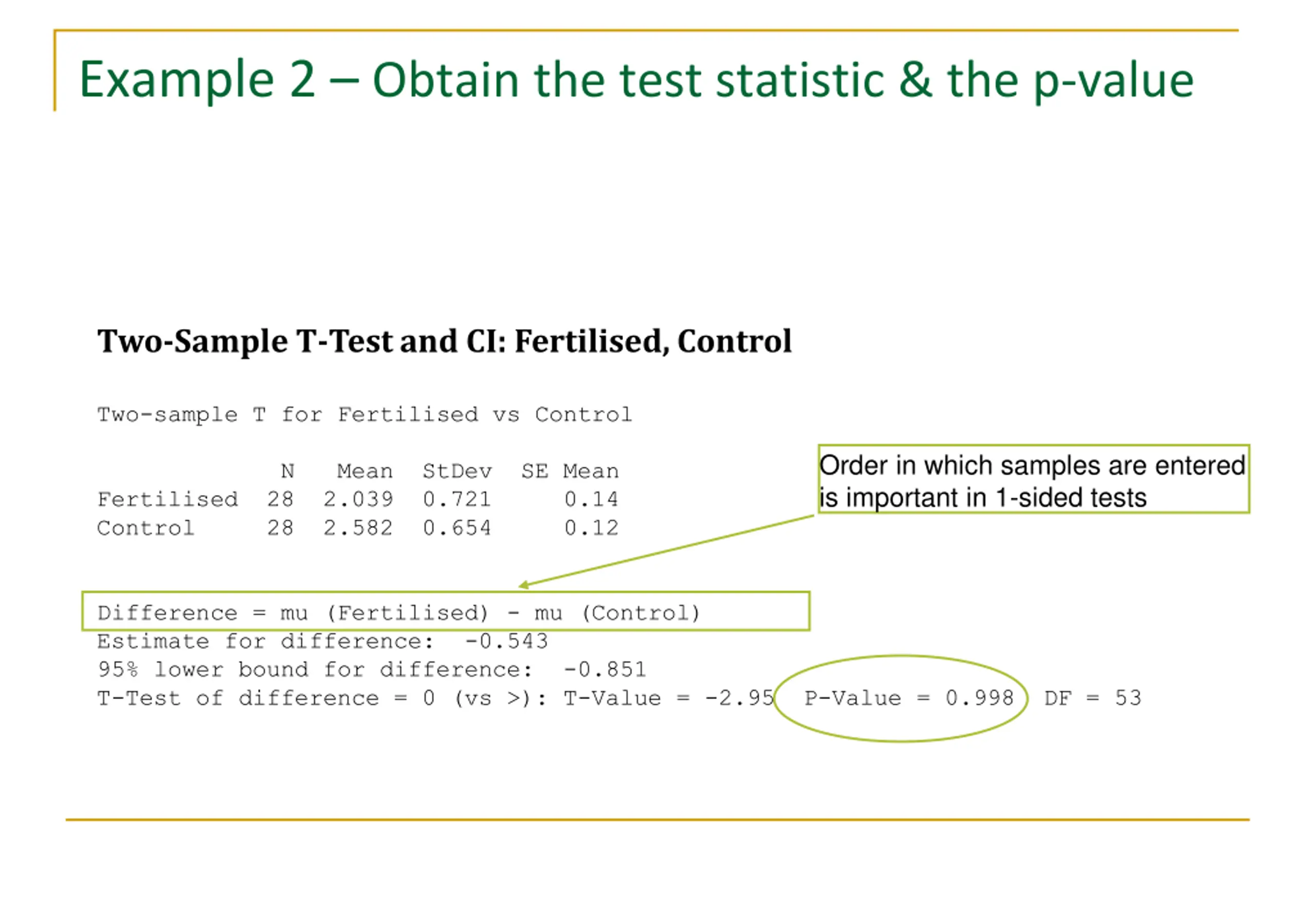 Example 2 – Obtain the test statistic & the p-value

Two-Sample T-Test and CI: Fertilised, Control

Two-sample T for Fertilised vs Control

| | N | Mean | StDev | SE Mean |
|---|---|---|---|---|
| Fertilised | 28 | 2.039 | 0.721 | 0.14 |
| Control | 28 | 2.582 | 0.654 | 0.12 |

Order in which samples are entered is important in 1-sided tests

Difference = mu (Fertilised) - mu (Control)
Estimate for difference: -0.543
95% lower bound for difference: -0.851
T-Test of difference = 0 (vs >): T-Value = -2.95 P-Value = 0.998 DF = 53